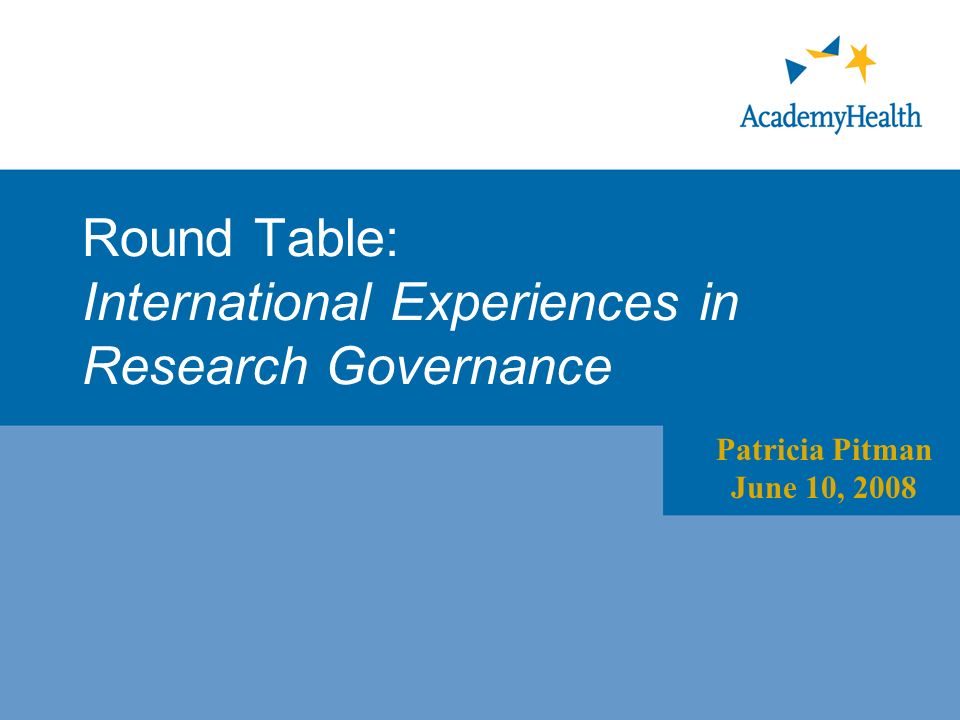 AcademyHealth

Round Table:
International Experiences in Research Governance

Patricia Pitman
June 10, 2008